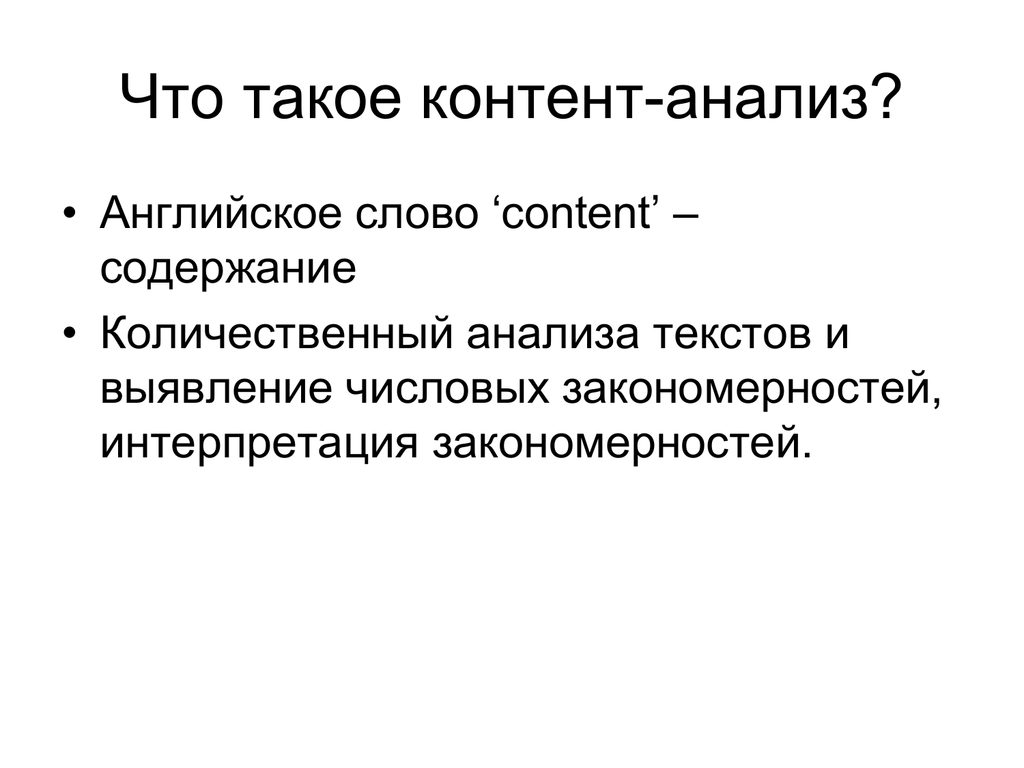 Что такое контент-анализ?

• Английское слово ‘content’ – содержание

• Количественный анализа текстов и выявление числовых закономерностей, интерпретация закономерностей.